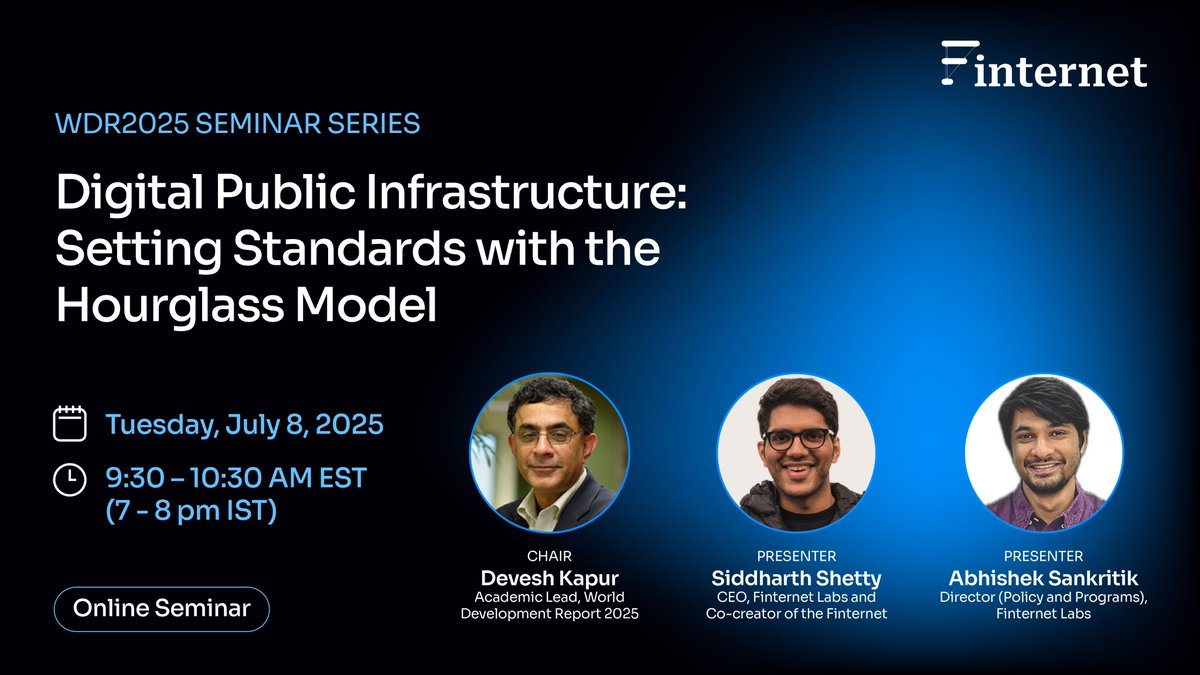 Finternet

WDR2025 SEMINAR SERIES

Digital Public Infrastructure: Setting Standards with the Hourglass Model

Tuesday, July 8, 2025

9:30 – 10:30 AM EST
(7 - 8 pm IST)

Online Seminar

CHAIR
Devesh Kapur
Academic Lead, World Development Report 2025

PRESENTER
Siddharth Shetty
CEO, Finternet Labs and Co-creator of the Finternet

PRESENTER
Abhishek Sankritik
Director (Policy and Programs), Finternet Labs